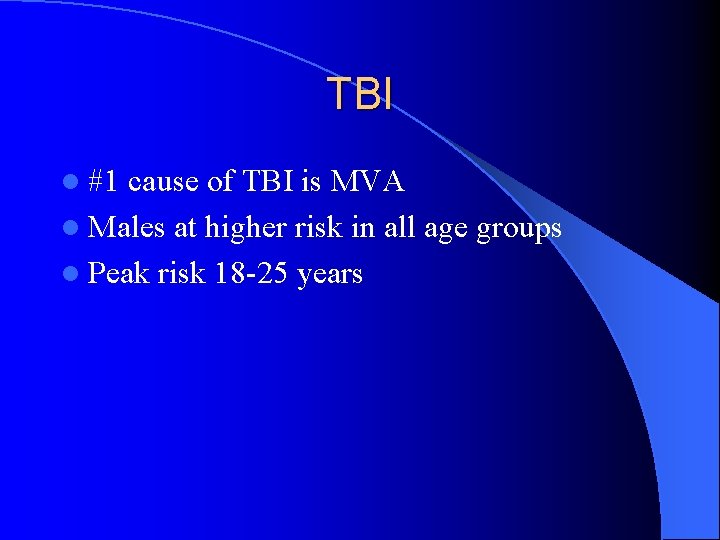 TBI

- #1 cause of TBI is MVA
- Males at higher risk in all age groups
- Peak risk 18-25 years